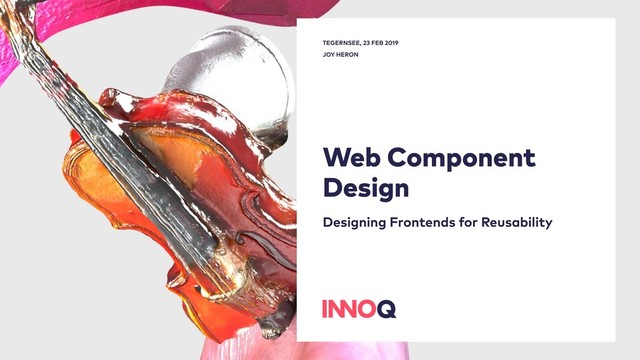 TEGERNSEE, 23 FEB 2019
JOY HERON

Web Component Design

Designing Frontends for Reusability

INNOQ